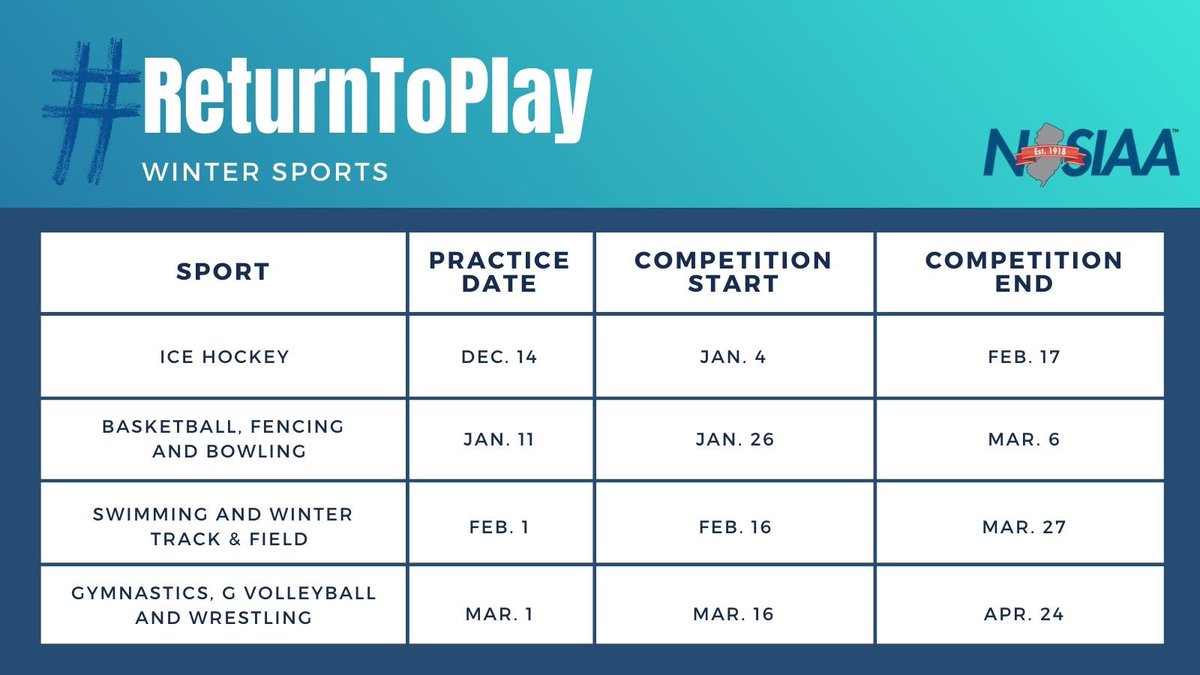 #ReturnToPlay
WINTER SPORTS

NJSIAA
Est. 1918

| SPORT | PRACTICE DATE | COMPETITION START | COMPETITION END |
|---|---|---|---|
| ICE HOCKEY | DEC. 14 | JAN. 4 | FEB. 17 |
| BASKETBALL, FENCING AND BOWLING | JAN. 11 | JAN. 26 | MAR. 6 |
| SWIMMING AND WINTER TRACK & FIELD | FEB. 1 | FEB. 16 | MAR. 27 |
| GYMNASTICS, G VOLLEYBALL AND WRESTLING | MAR. 1 | MAR. 16 | APR. 24 |